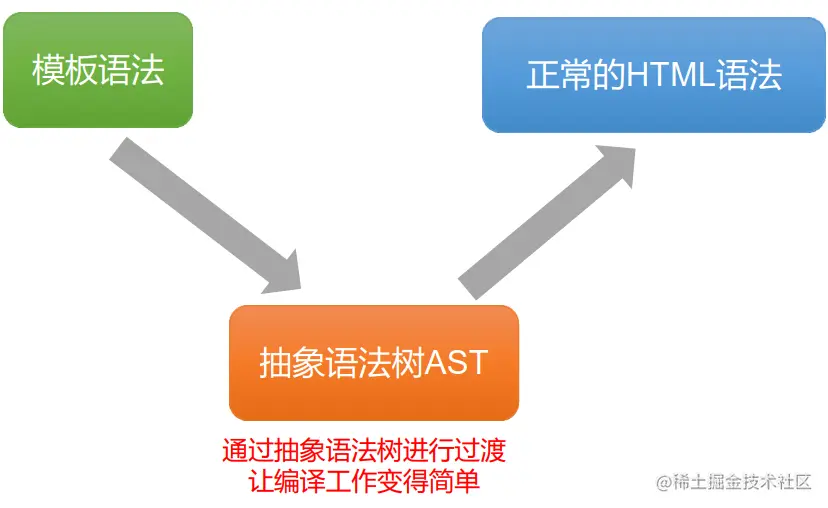 模板语法

正常的HTML语法

抽象语法树AST

通过抽象语法树进行过渡
让编译工作变得简单

@稀土掘金技术社区